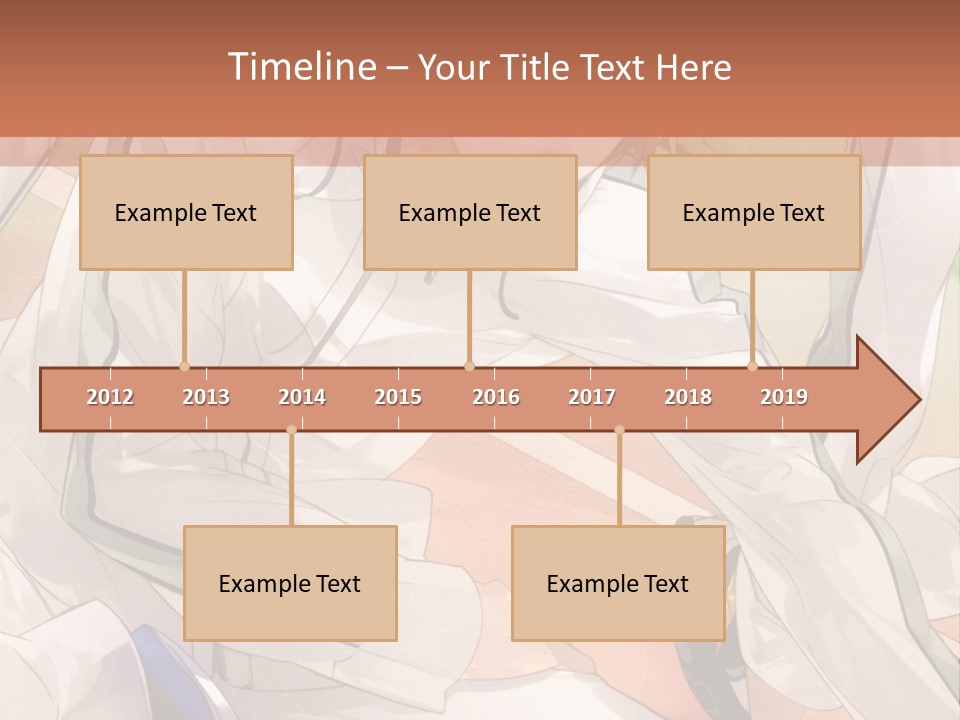 Timeline – Your Title Text Here

Example Text

Example Text

Example Text

2012 2013 2014 2015 2016 2017 2018 2019

Example Text

Example Text